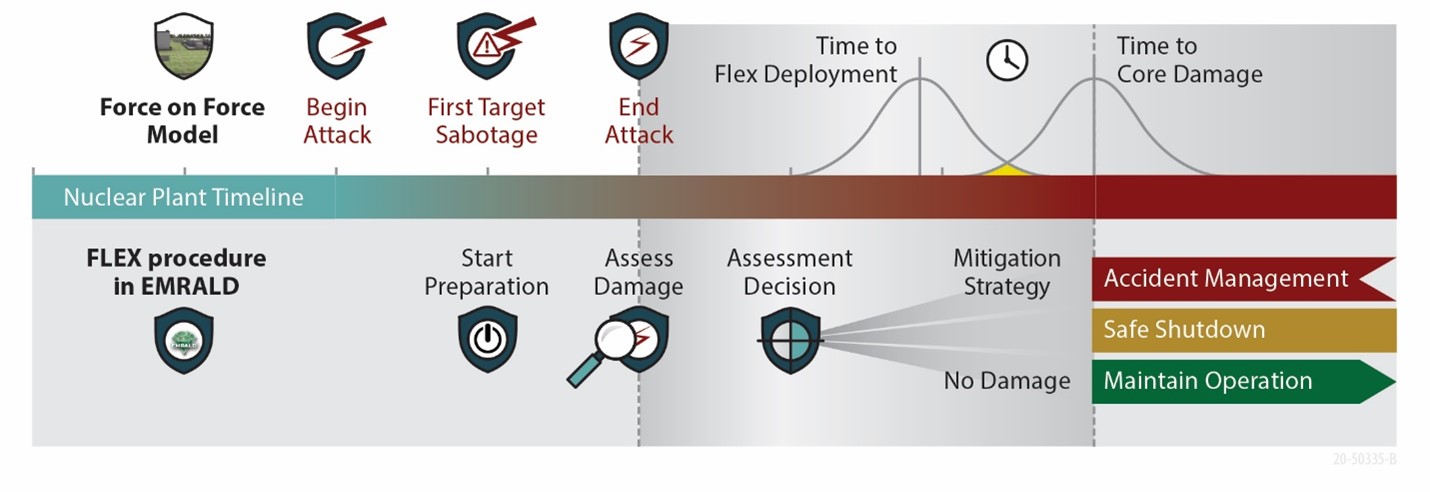 Force on Force Model

Begin Attack

First Target Sabotage

End Attack

Time to Flex Deployment

Time to Core Damage

Nuclear Plant Timeline

FLEX procedure in EMRALD

EMRALD

Start Preparation

Assess Damage

Assessment Decision

Mitigation Strategy

No Damage

Accident Management

Safe Shutdown

Maintain Operation

20-50335-B